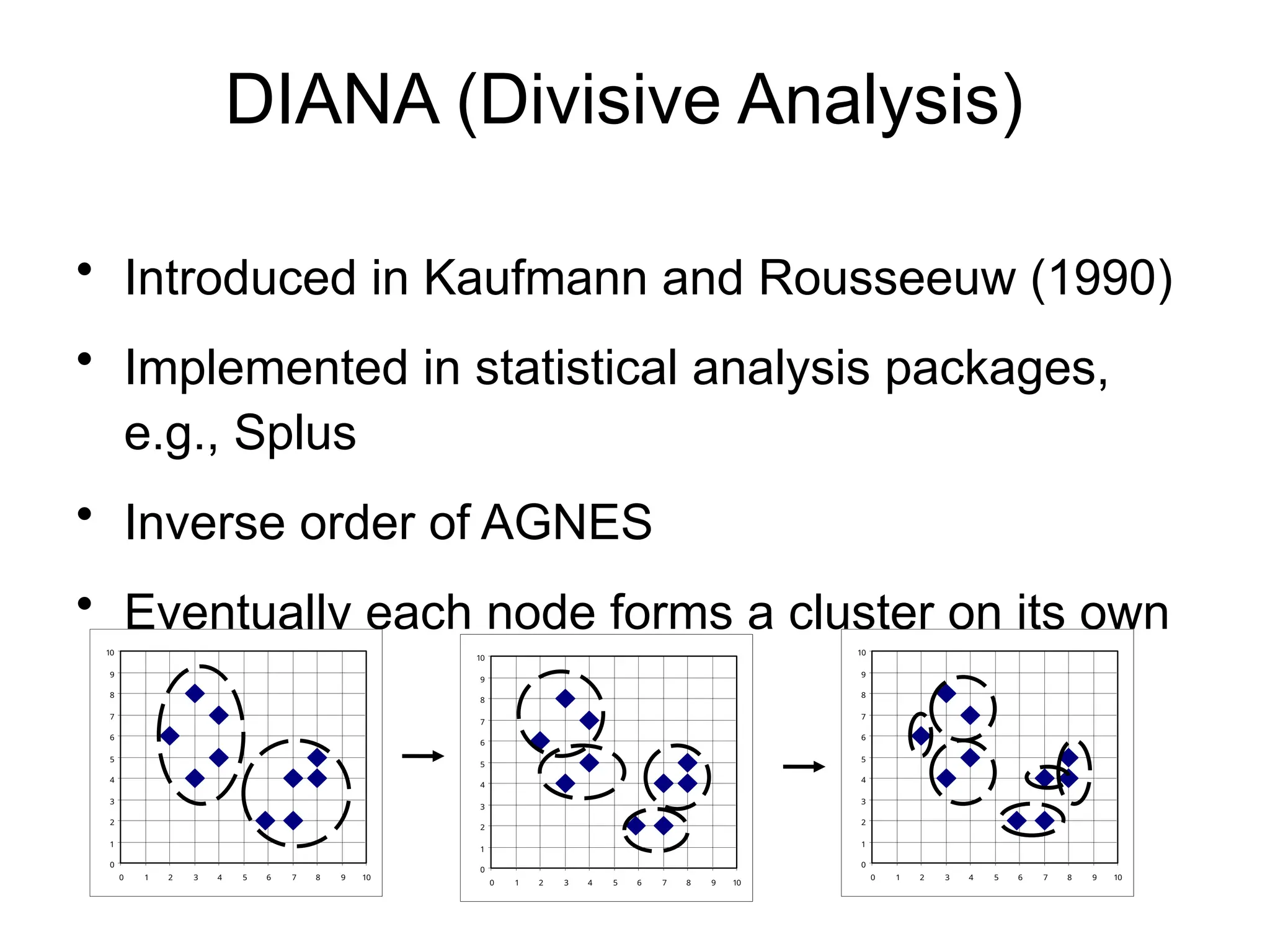 DIANA (Divisive Analysis)

• Introduced in Kaufmann and Rousseeuw (1990)

• Implemented in statistical analysis packages, e.g., Splus

• Inverse order of AGNES

• Eventually each node forms a cluster on its own

10
9
8
7
6
5
4
3
2
1
0
0 1 2 3 4 5 6 7 8 9 10

10
9
8
7
6
5
4
3
2
1
0
0 1 2 3 4 5 6 7 8 9 10

10
9
8
7
6
5
4
3
2
1
0
0 1 2 3 4 5 6 7 8 9 10